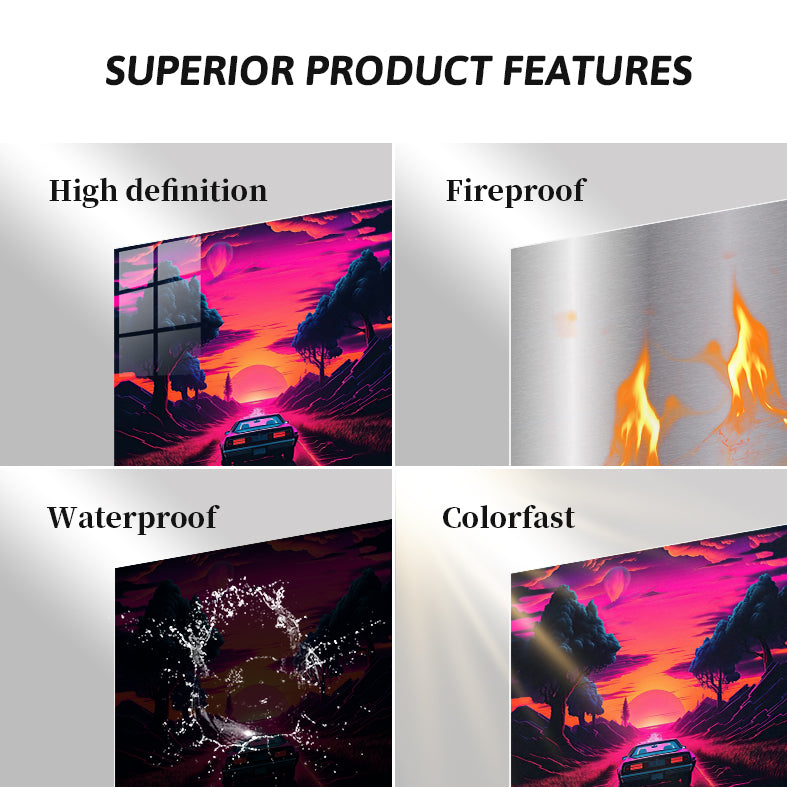 SUPERIOR PRODUCT FEATURES

High definition

Fireproof

Waterproof

Colorfast